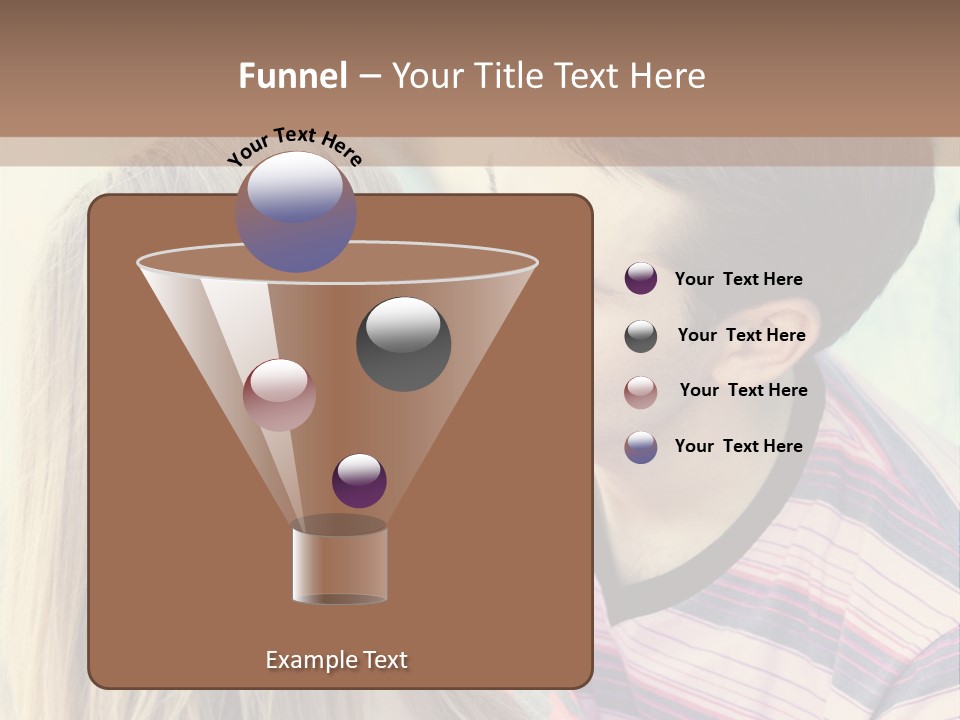 Funnel – Your Title Text Here

Your Text Here

Your Text Here

Your Text Here

Your Text Here

Your Text Here

Example Text